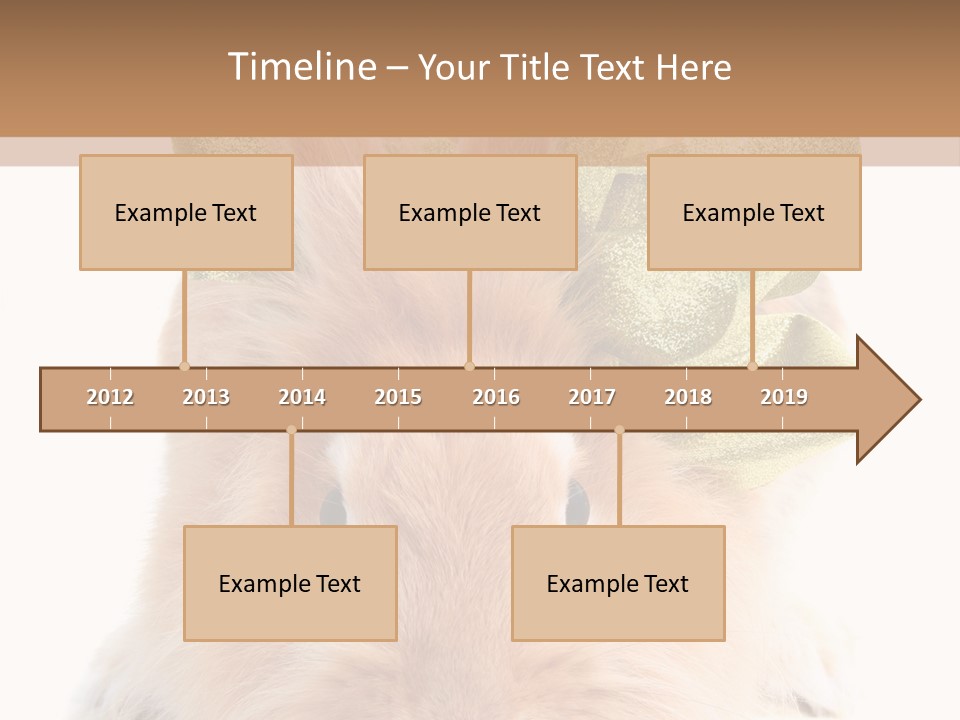 Timeline – Your Title Text Here

Example Text

Example Text

Example Text

2012 2013 2014 2015 2016 2017 2018 2019

Example Text

Example Text